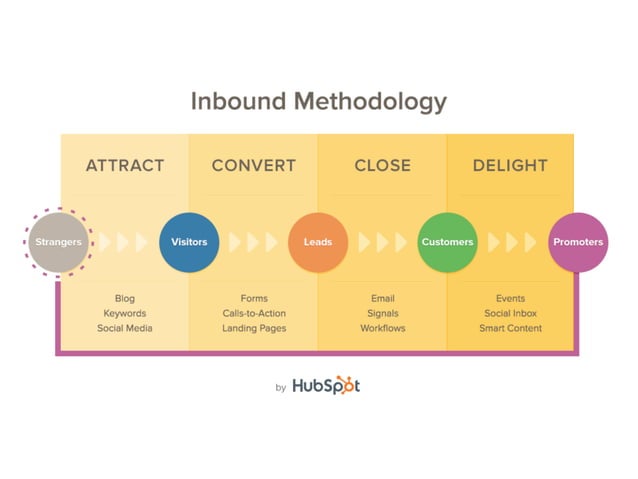 Inbound Methodology

ATTRACT

CONVERT

CLOSE

DELIGHT

Strangers

Visitors

Leads

Customers

Promoters

Blog
Keywords
Social Media

Forms
Calls-to-Action
Landing Pages

Email
Signals
Workflows

Events
Social Inbox
Smart Content

by HubSpot